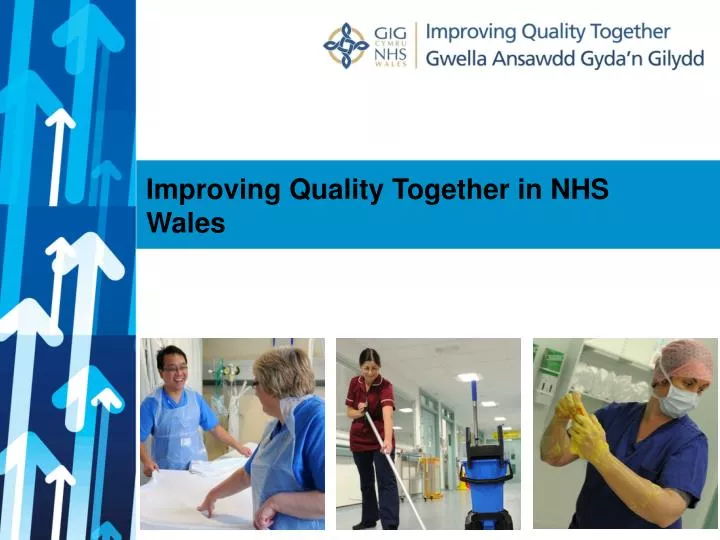 GIG CYMRU NHS WALES

Improving Quality Together
Gwella Ansawdd Gyda'n Gilydd

Improving Quality Together in NHS Wales